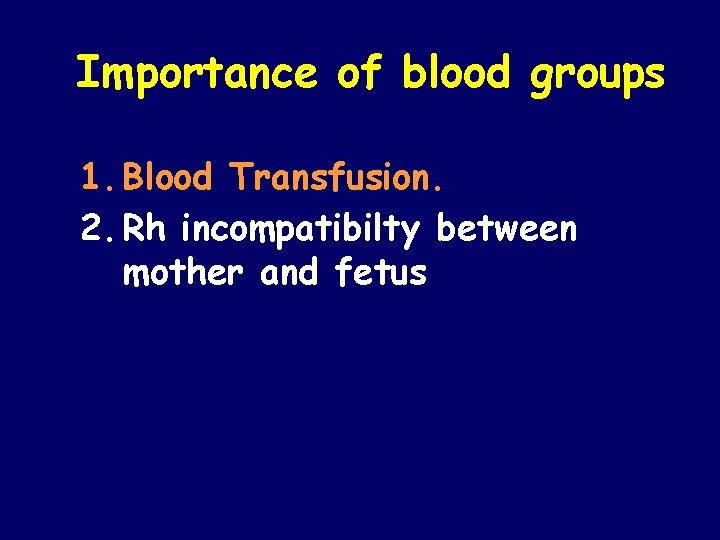 Importance of blood groups

1. Blood Transfusion.
2. Rh incompatibilty between mother and fetus